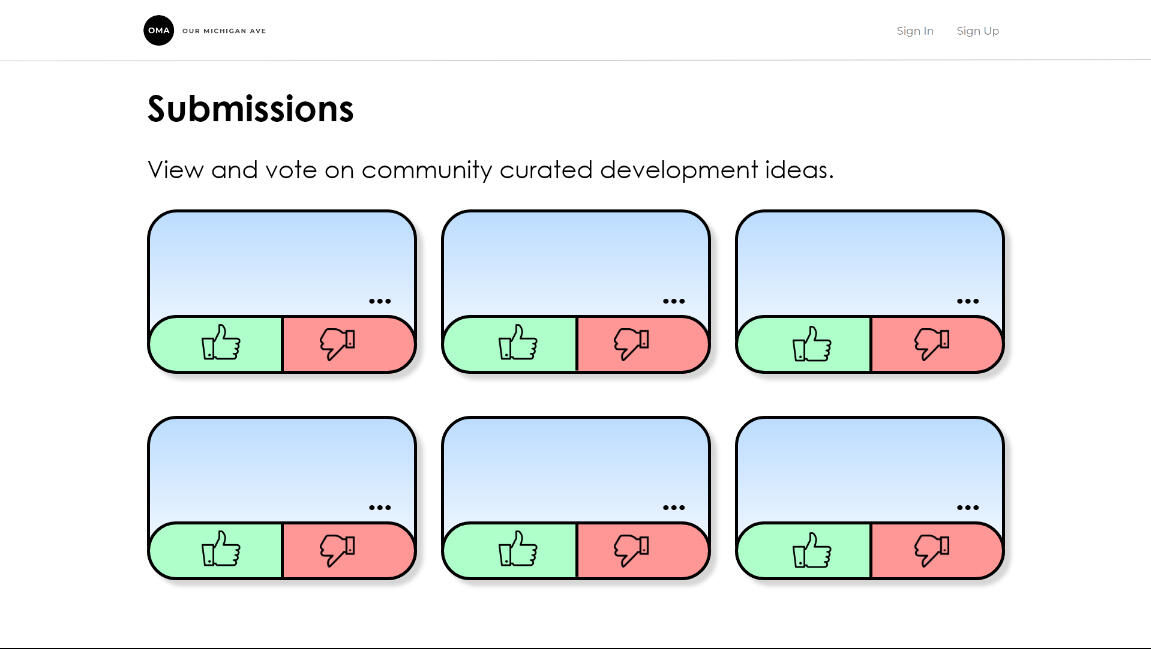 OMA OUR MICHIGAN AVE

Sign In Sign Up

Submissions

View and vote on community curated development ideas.

...

...

...

...

...

...